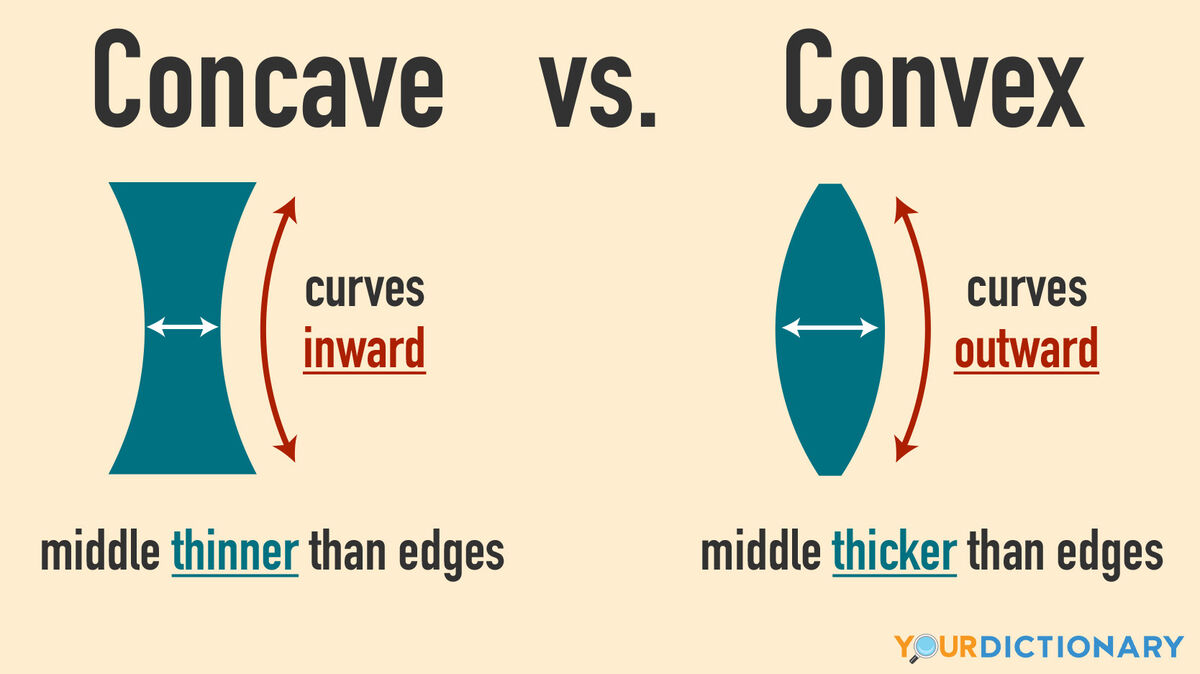 Concave vs. Convex

curves inward

middle thinner than edges

curves outward

middle thicker than edges

YOURDICTIONARY